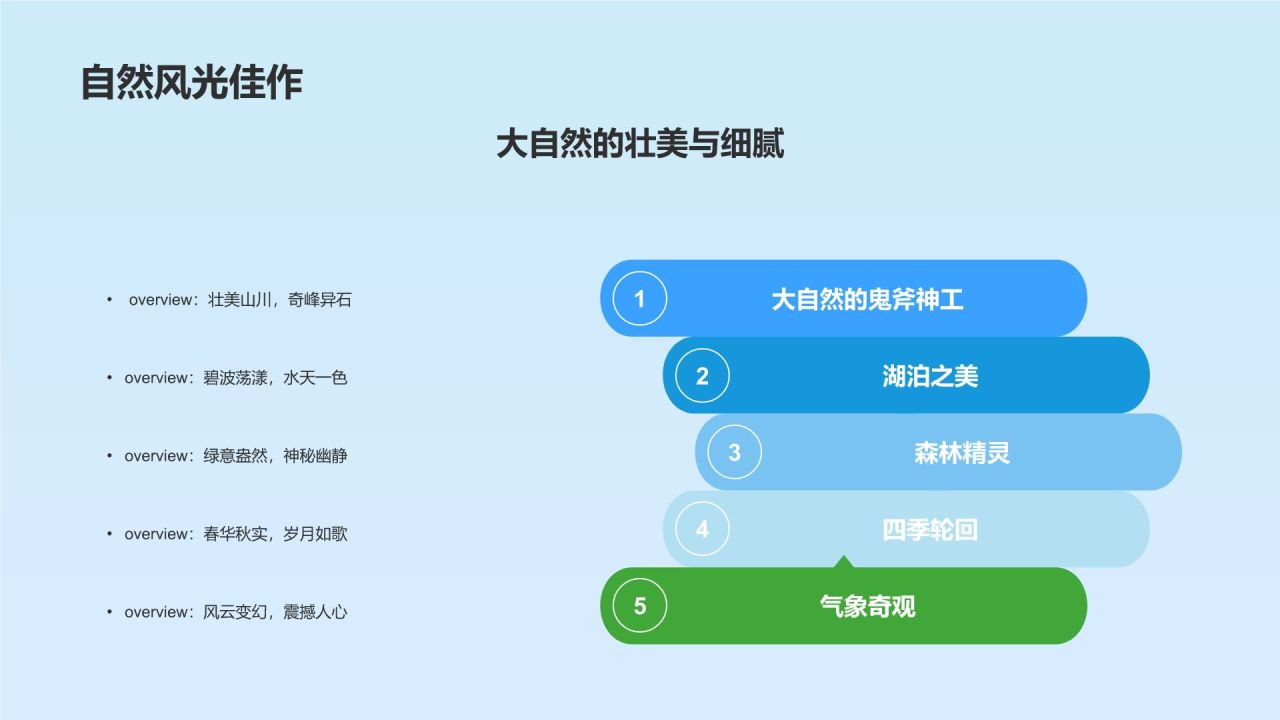 自然风光佳作

大自然的壮美与细腻

• overview：壮美山川，奇峰异石

• overview：碧波荡漾，水天一色

• overview：绿意盎然，神秘幽静

• overview：春华秋实，岁月如歌

• overview：风云变幻，震撼人心

1 大自然的鬼斧神工

2 湖泊之美

3 森林精灵

4 四季轮回

5 气象奇观